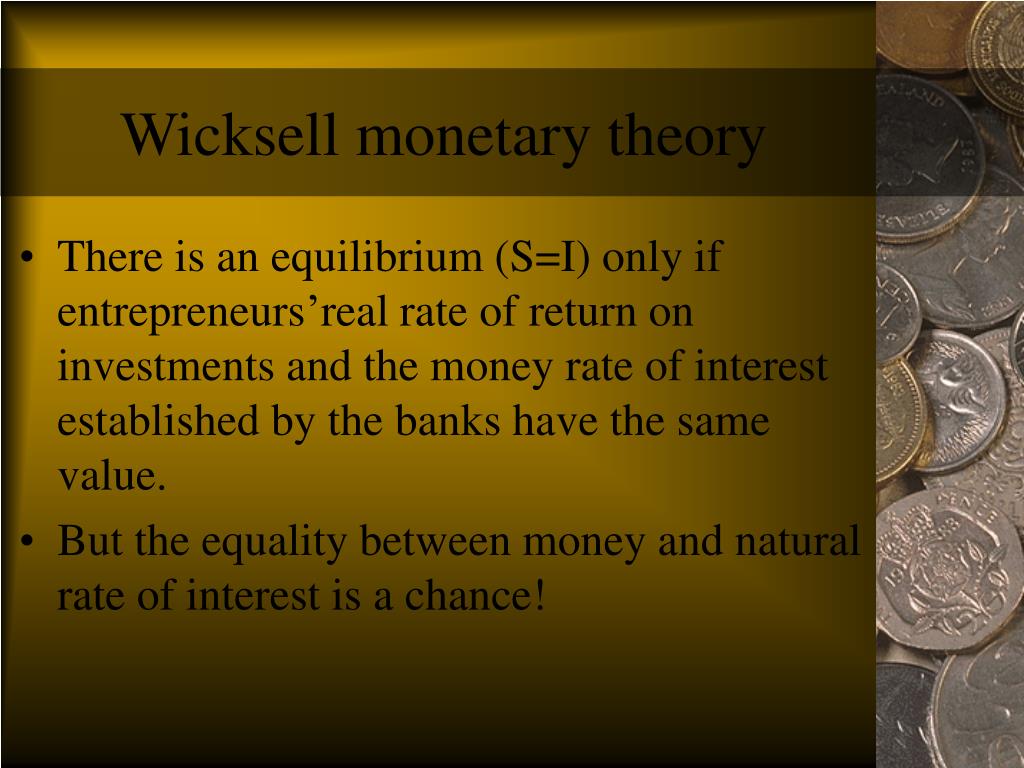 Wicksell monetary theory

• There is an equilibrium (S=I) only if entrepreneurs’real rate of return on investments and the money rate of interest established by the banks have the same value.

• But the equality between money and natural rate of interest is a chance!